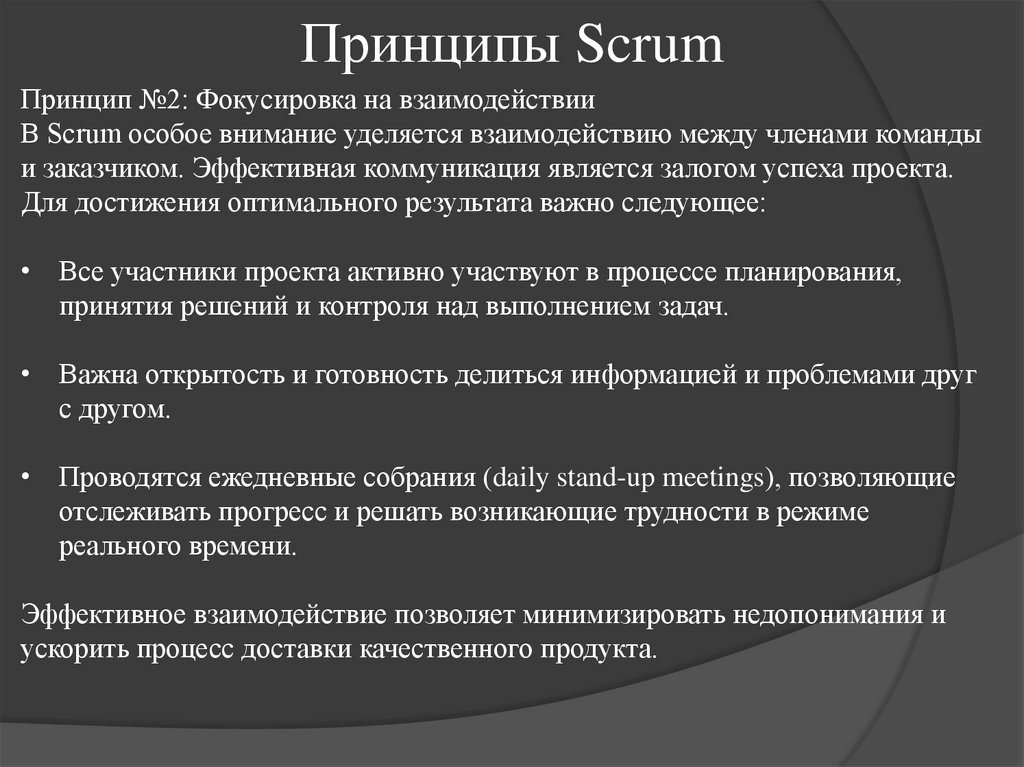 Принципы Scrum

Принцип №2: Фокусировка на взаимодействии
В Scrum особое внимание уделяется взаимодействию между членами команды и заказчиком. Эффективная коммуникация является залогом успеха проекта. Для достижения оптимального результата важно следующее:

• Все участники проекта активно участвуют в процессе планирования, принятия решений и контроля над выполнением задач.

• Важна открытость и готовность делиться информацией и проблемами друг с другом.

• Проводятся ежедневные собрания (daily stand-up meetings), позволяющие отслеживать прогресс и решать возникающие трудности в режиме реального времени.

Эффективное взаимодействие позволяет минимизировать недопонимания и ускорить процесс доставки качественного продукта.